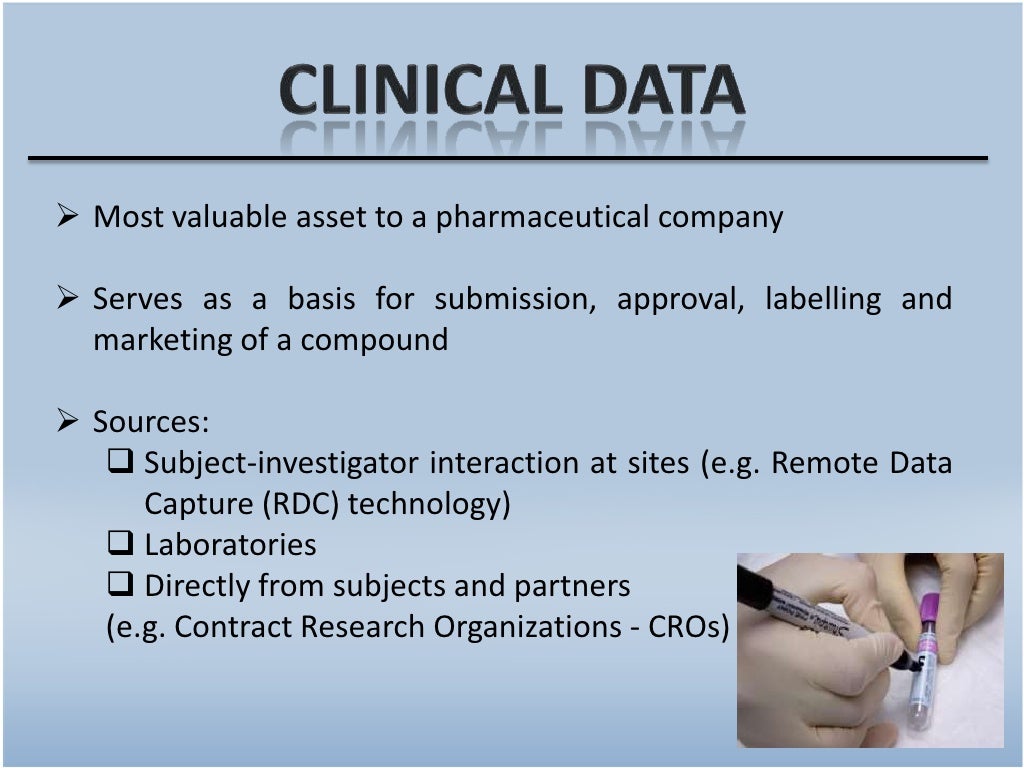 CLINICAL DATA

➢ Most valuable asset to a pharmaceutical company

➢ Serves as a basis for submission, approval, labelling and marketing of a compound

➢ Sources:
❑ Subject-investigator interaction at sites (e.g. Remote Data Capture (RDC) technology)
❑ Laboratories
❑ Directly from subjects and partners
(e.g. Contract Research Organizations - CROs)